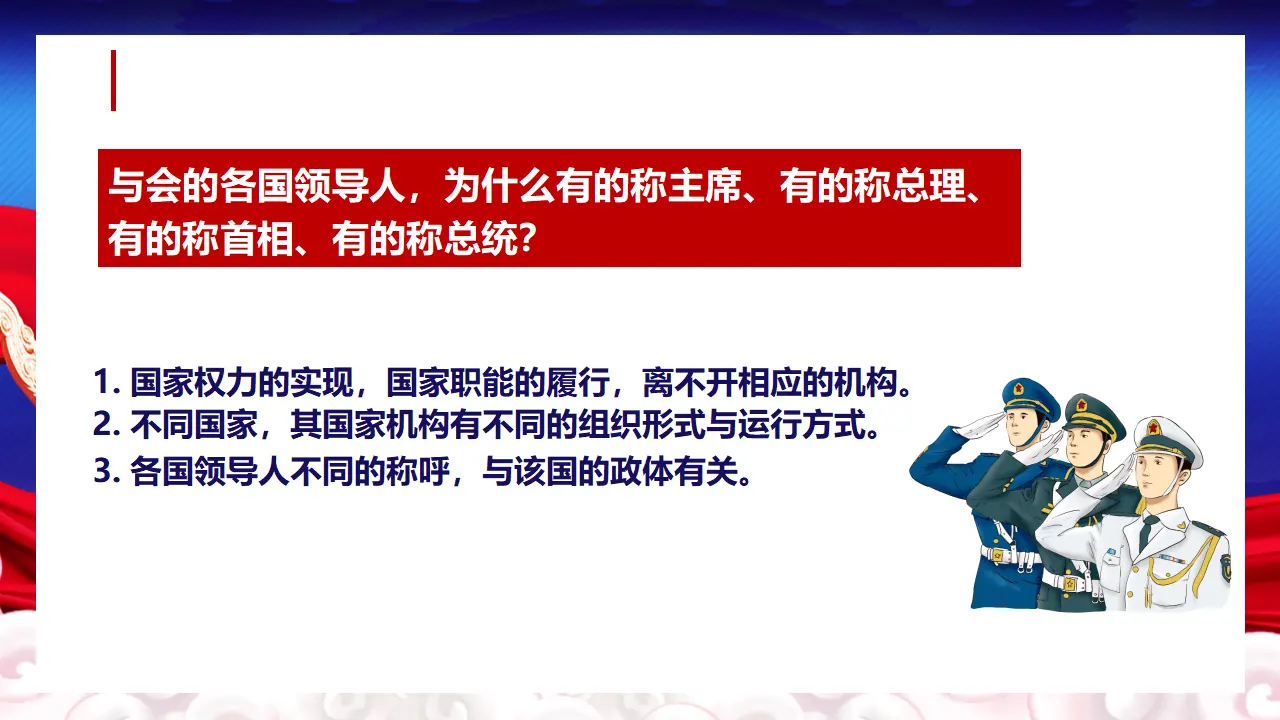 与会的各国领导人，为什么有的称主席、有的称总理、有的称首相、有的称总统？

1. 国家权力的实现，国家职能的履行，离不开相应的机构。
2. 不同国家，其国家机构有不同的组织形式与运行方式。
3. 各国领导人不同的称呼，与该国的政体有关。